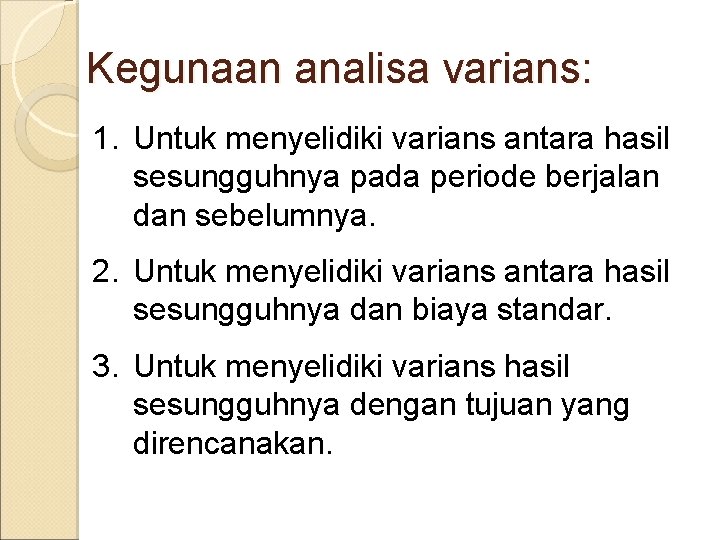 Kegunaan analisa varians:

1. Untuk menyelidiki varians antara hasil sesungguhnya pada periode berjalan dan sebelumnya.

2. Untuk menyelidiki varians antara hasil sesungguhnya dan biaya standar.

3. Untuk menyelidiki varians hasil sesungguhnya dengan tujuan yang direncanakan.